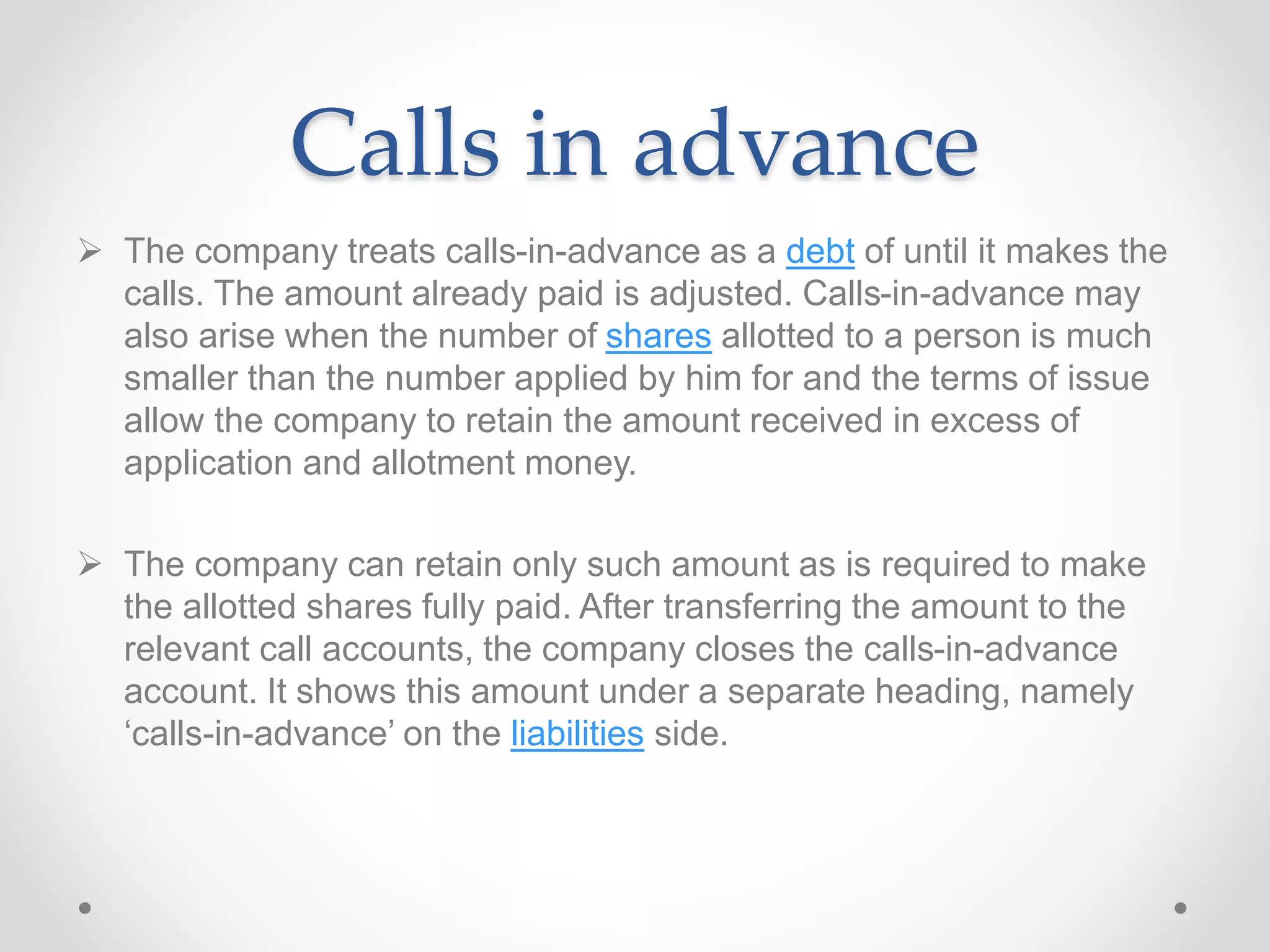 Calls in advance

➢ The company treats calls-in-advance as a debt of until it makes the calls. The amount already paid is adjusted. Calls-in-advance may also arise when the number of shares allotted to a person is much smaller than the number applied by him for and the terms of issue allow the company to retain the amount received in excess of application and allotment money.

➢ The company can retain only such amount as is required to make the allotted shares fully paid. After transferring the amount to the relevant call accounts, the company closes the calls-in-advance account. It shows this amount under a separate heading, namely ‘calls-in-advance’ on the liabilities side.